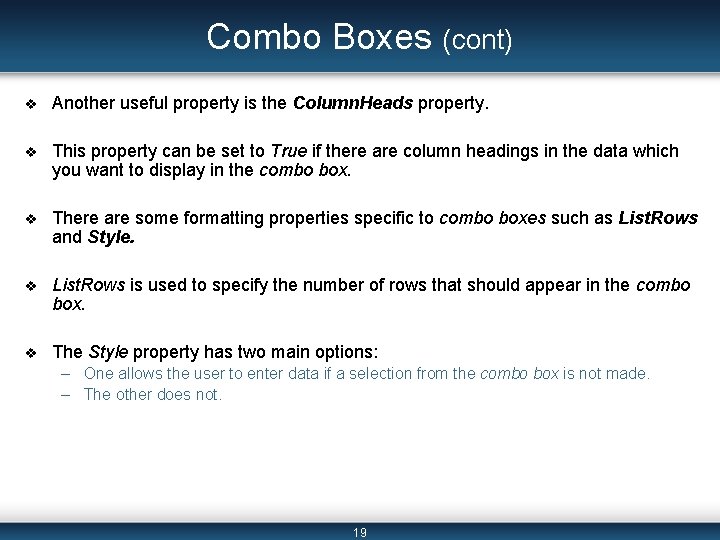 Combo Boxes (cont)

❖ Another useful property is the ColumnHeads property.

❖ This property can be set to True if there are column headings in the data which you want to display in the combo box.

❖ There are some formatting properties specific to combo boxes such as ListRows and Style.

❖ ListRows is used to specify the number of rows that should appear in the combo box.

❖ The Style property has two main options:
– One allows the user to enter data if a selection from the combo box is not made.
– The other does not.

19